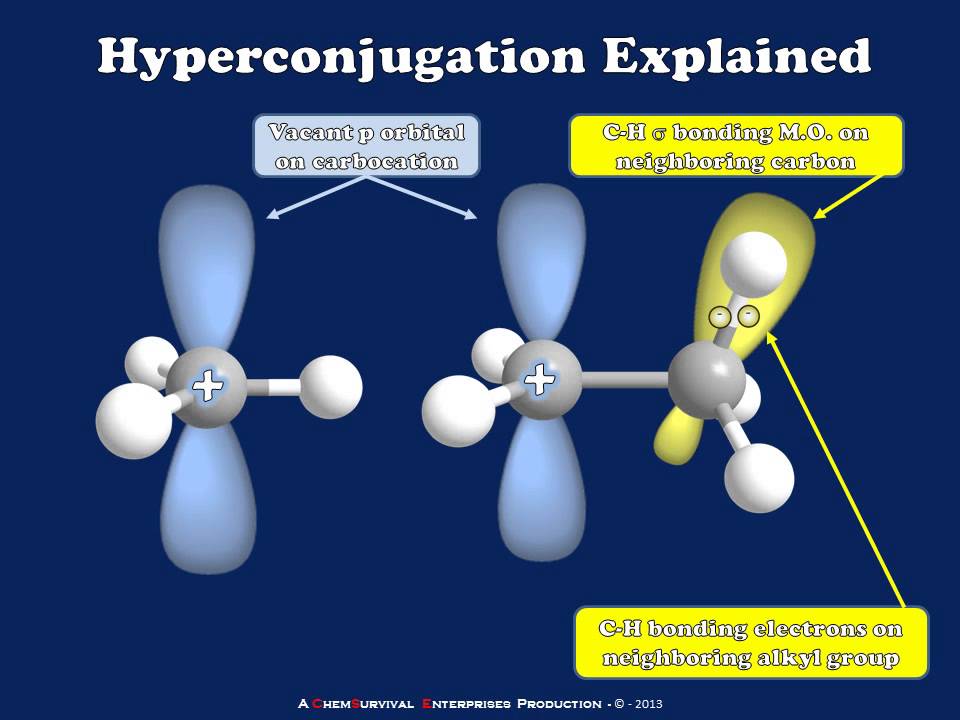 Hyperconjugation Explained

Vacant p orbital on carbocation

C-H σ bonding M.O. on neighboring carbon

+

+

- -

C-H bonding electrons on neighboring alkyl group

A ChemSurvival Enterprises Production - © - 2013